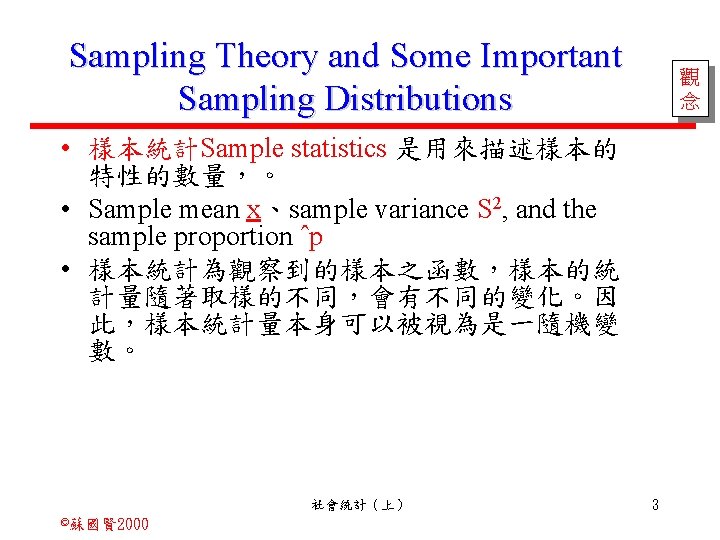 Sampling Theory and Some Important Sampling Distributions

觀念

• 樣本統計Sample statistics 是用來描述樣本的特性的數量，。

• Sample mean x、sample variance $S^2$, and the sample proportion ˆp

• 樣本統計為觀察到的樣本之函數，樣本的統計量隨著取樣的不同，會有不同的變化。因此，樣本統計量本身可以被視為是一隨機變數。

社會統計（上）

3

©蘇國賢2000